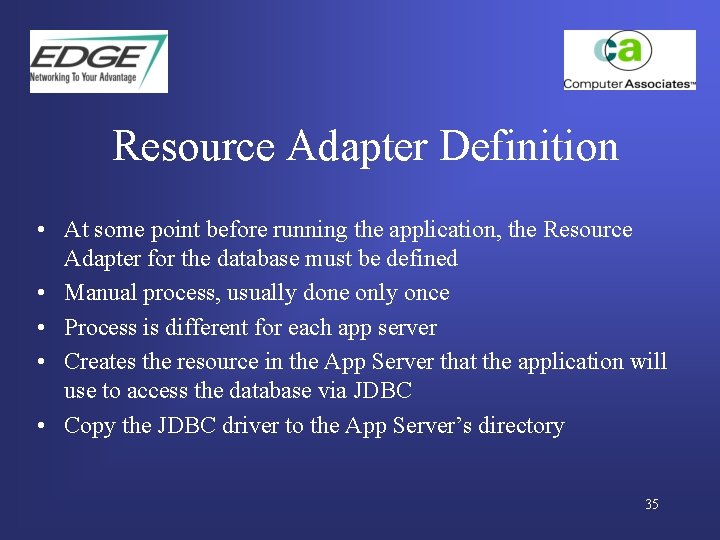 EDGE
Networking To Your Advantage

ca
Computer Associates™

Resource Adapter Definition

• At some point before running the application, the Resource Adapter for the database must be defined
• Manual process, usually done only once
• Process is different for each app server
• Creates the resource in the App Server that the application will use to access the database via JDBC
• Copy the JDBC driver to the App Server's directory

35